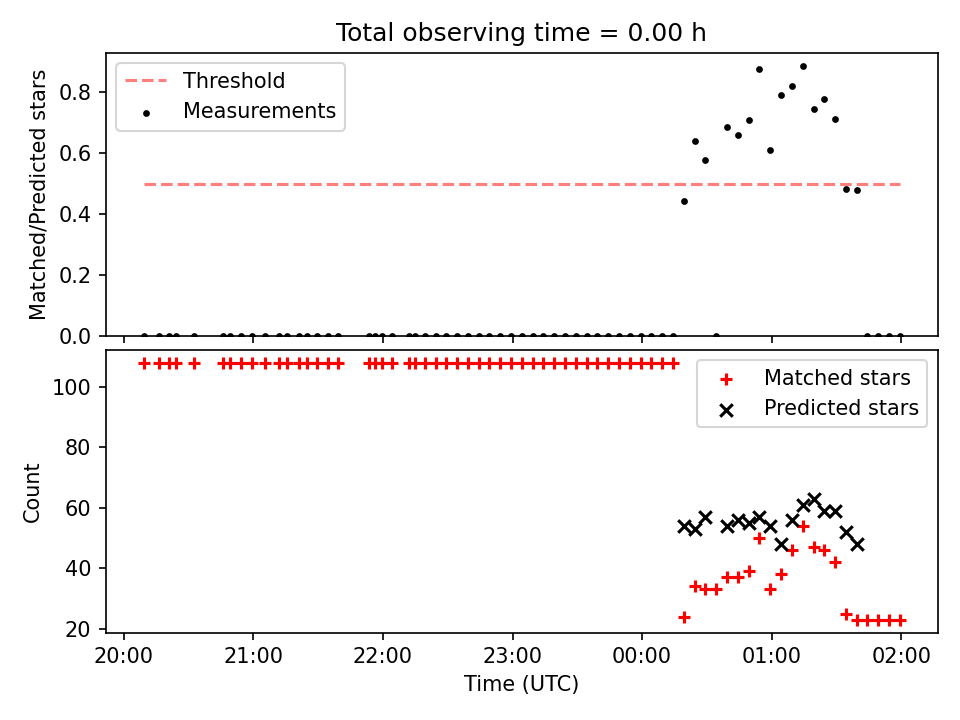 Total observing time = 0.00 h

Threshold
Measurements

Matched/Predicted stars

0.8
0.6
0.4
0.2
0.0

Matched stars
Predicted stars

Count

100
80
60
40
20

20:00
21:00
22:00
23:00
00:00
01:00
02:00

Time (UTC)